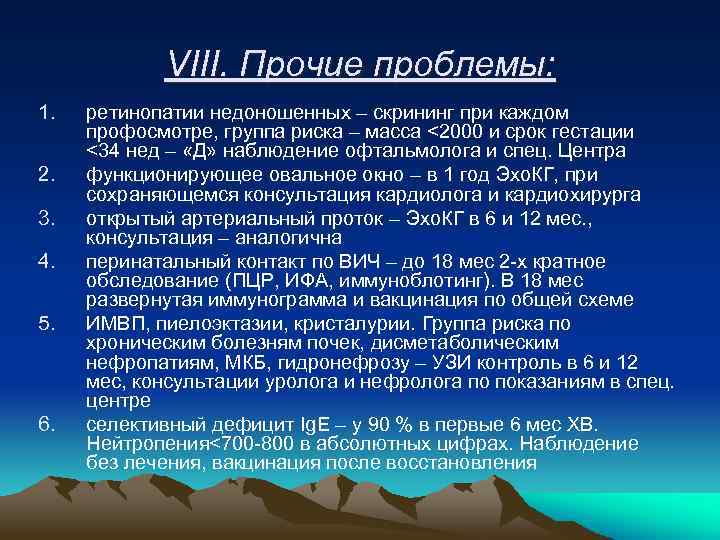 VIII. Прочие проблемы:

1. ретинопатии недоношенных – скрининг при каждом профосмотре, группа риска – масса <2000 и срок гестации <34 нед – «Д» наблюдение офтальмолога и спец. Центра

2. функционирующее овальное окно – в 1 год ЭхоКГ, при сохраняющемся консультация кардиолога и кардиохирурга

3. открытый артериальный проток – ЭхоКГ в 6 и 12 мес., консультация – аналогична

4. перинатальный контакт по ВИЧ – до 18 мес 2-х кратное обследование (ПЦР, ИФА, иммуноблотинг). В 18 мес развернутая иммунограмма и вакцинация по общей схеме

5. ИМВП, пиелоэктазии, кристалурии. Группа риска по хроническим болезням почек, дисметаболическим нефропатиям, МКБ, гидронефрозу – УЗИ контроль в 6 и 12 мес, консультации уролога и нефролога по показаниям в спец. центре

6. селективный дефицит IgE – у 90 % в первые 6 мес ХВ. Нейтропения<700-800 в абсолютных цифрах. Наблюдение без лечения, вакцинация после восстановления